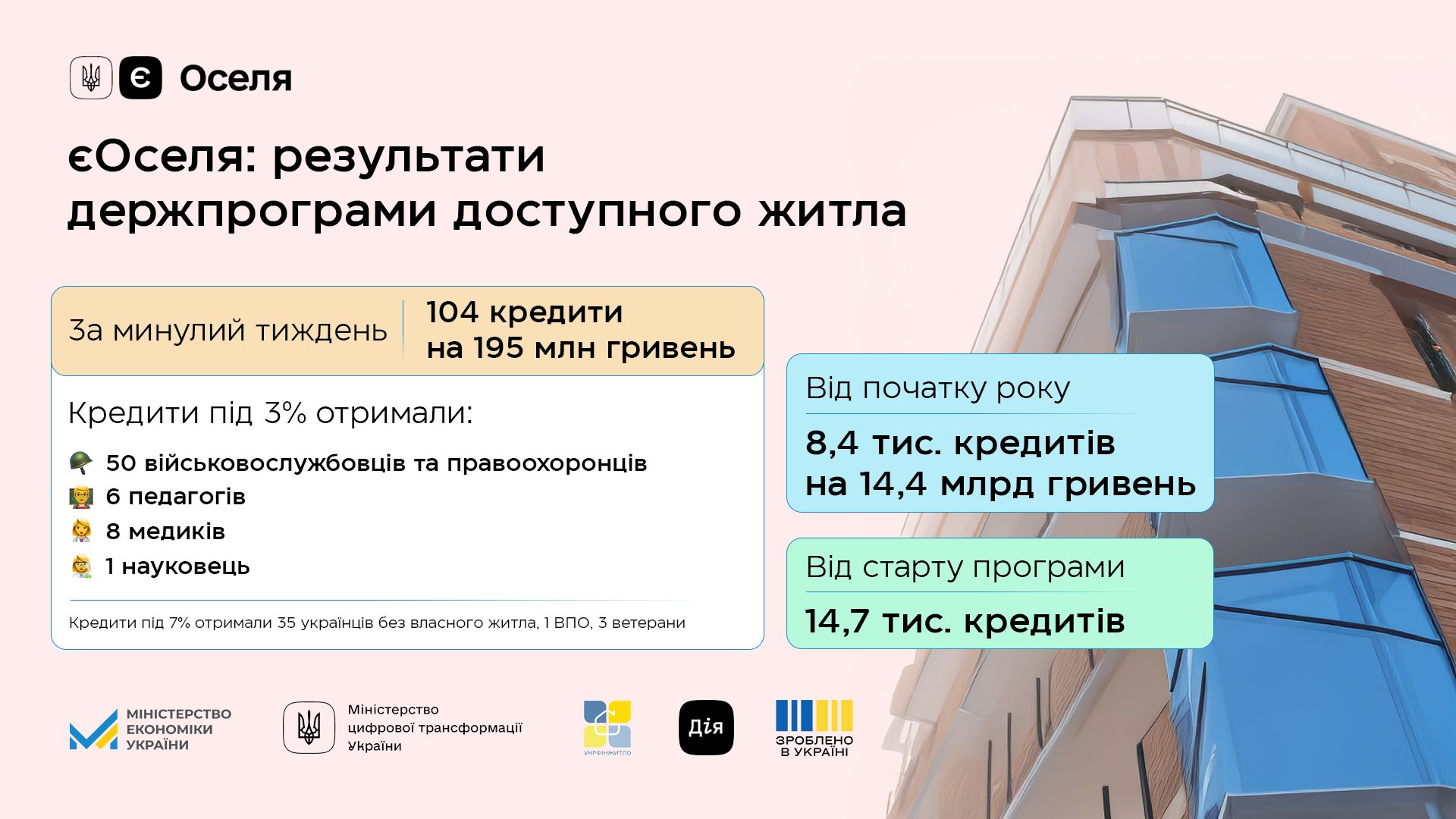 Є Оселя

єОселя: результати держпрограми доступного житла

За минулий тиждень

104 кредити на 195 млн гривень

Кредити під 3% отримали:

50 військовослужбовців та правоохоронців
6 педагогів
8 медиків
1 науковець

Кредити під 7% отримали 35 українців без власного житла, 1 ВПО, 3 ветерани

Від початку року

8,4 тис. кредитів на 14,4 млрд гривень

Від старту програми

14,7 тис. кредитів

МІНІСТЕРСТВО ЕКОНОМІКИ УКРАЇНИ

Міністерство цифрової трансформації України

УКРФІНЖИТЛО

Дія

ЗРОБЛЕНО В УКРАЇНІ